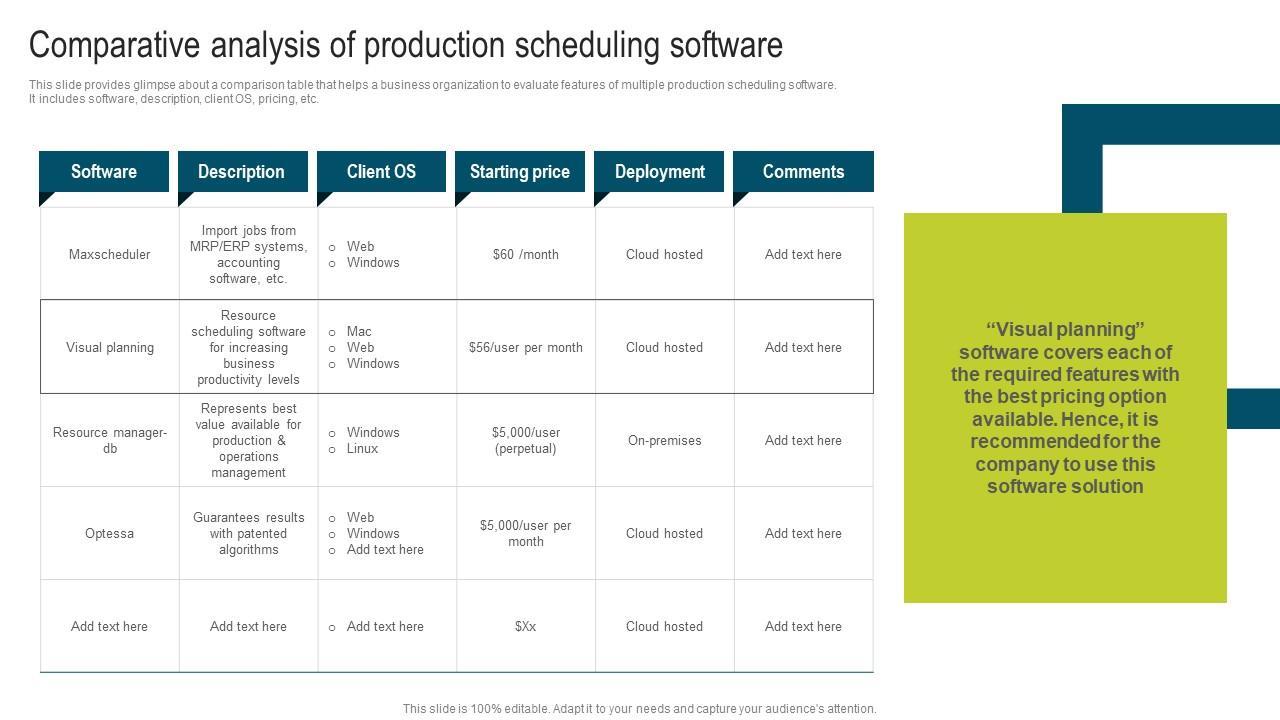 Comparative analysis of production scheduling software

This slide provides glimpse about a comparison table that helps a business organization to evaluate features of multiple production scheduling software. It includes software, description, client OS, pricing, etc.

| Software | Description | Client OS | Starting price | Deployment | Comments |
|---|---|---|---|---|---|
| Maxscheduler | Import jobs from MRP/ERP systems, accounting software, etc. | o Web o Windows | \$60 /month | Cloud hosted | Add text here |
| Visual planning | Resource scheduling software for increasing business productivity levels | o Mac o Web o Windows | \$56/user per month | Cloud hosted | Add text here |
| Resource manager-db | Represents best value available for production & operations management | o Windows o Linux | \$5,000/user (perpetual) | On-premises | Add text here |
| Optessa | Guarantees results with patented algorithms | o Web o Windows o Add text here | \$5,000/user per month | Cloud hosted | Add text here |
| Add text here | Add text here | o Add text here | \$Xx | Cloud hosted | Add text here |

"Visual planning" software covers each of the required features with the best pricing option available. Hence, it is recommended for the company to use this software solution

This slide is 100% editable. Adapt it to your needs and capture your audience's attention.